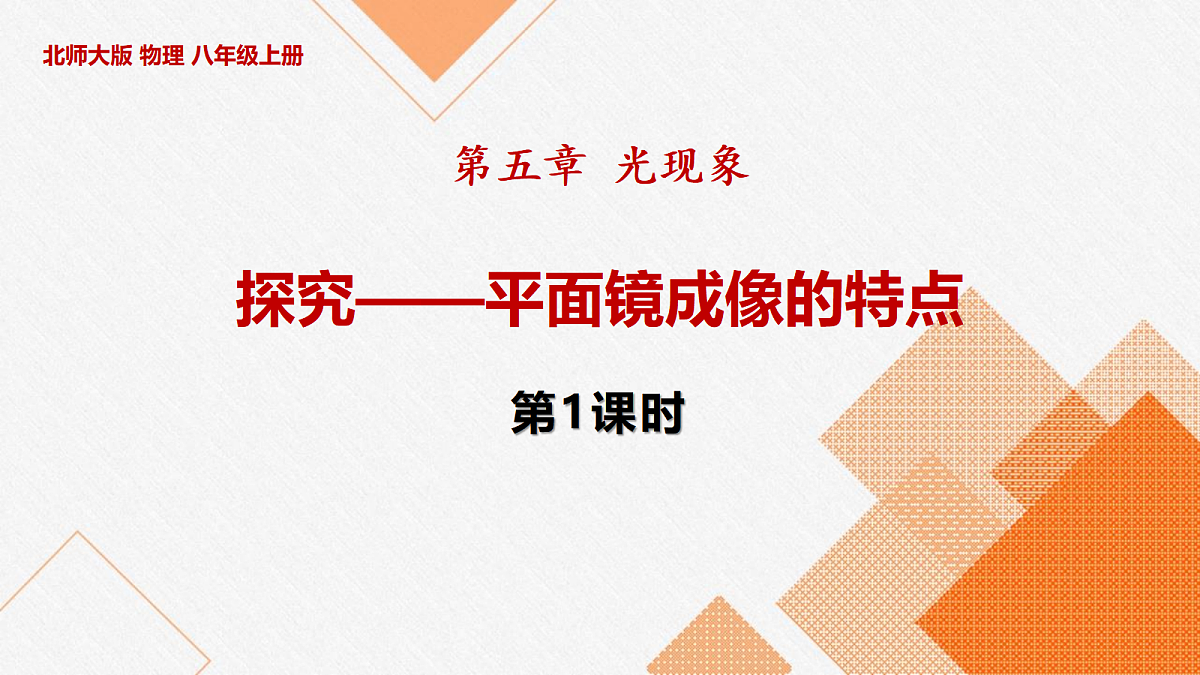 北师大版 物理 八年级上册

第五章 光现象

探究——平面镜成像的特点

第1课时